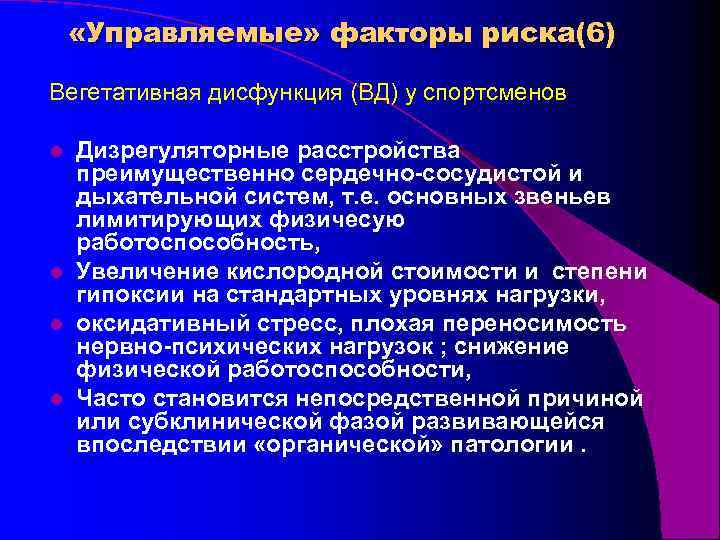 «Управляемые» факторы риска(6)

Вегетативная дисфункция (ВД) у спортсменов

- Дизрегуляторные расстройства преимущественно сердечно-сосудистой и дыхательной систем, т.е. основных звеньев лимитирующих физичесую работоспособность,
- Увеличение кислородной стоимости и степени гипоксии на стандартных уровнях нагрузки,
- оксидативный стресс, плохая переносимость нервно-психических нагрузок ; снижение физической работоспособности,
- Часто становится непосредственной причиной или субклинической фазой развивающейся впоследствии «органической» патологии .